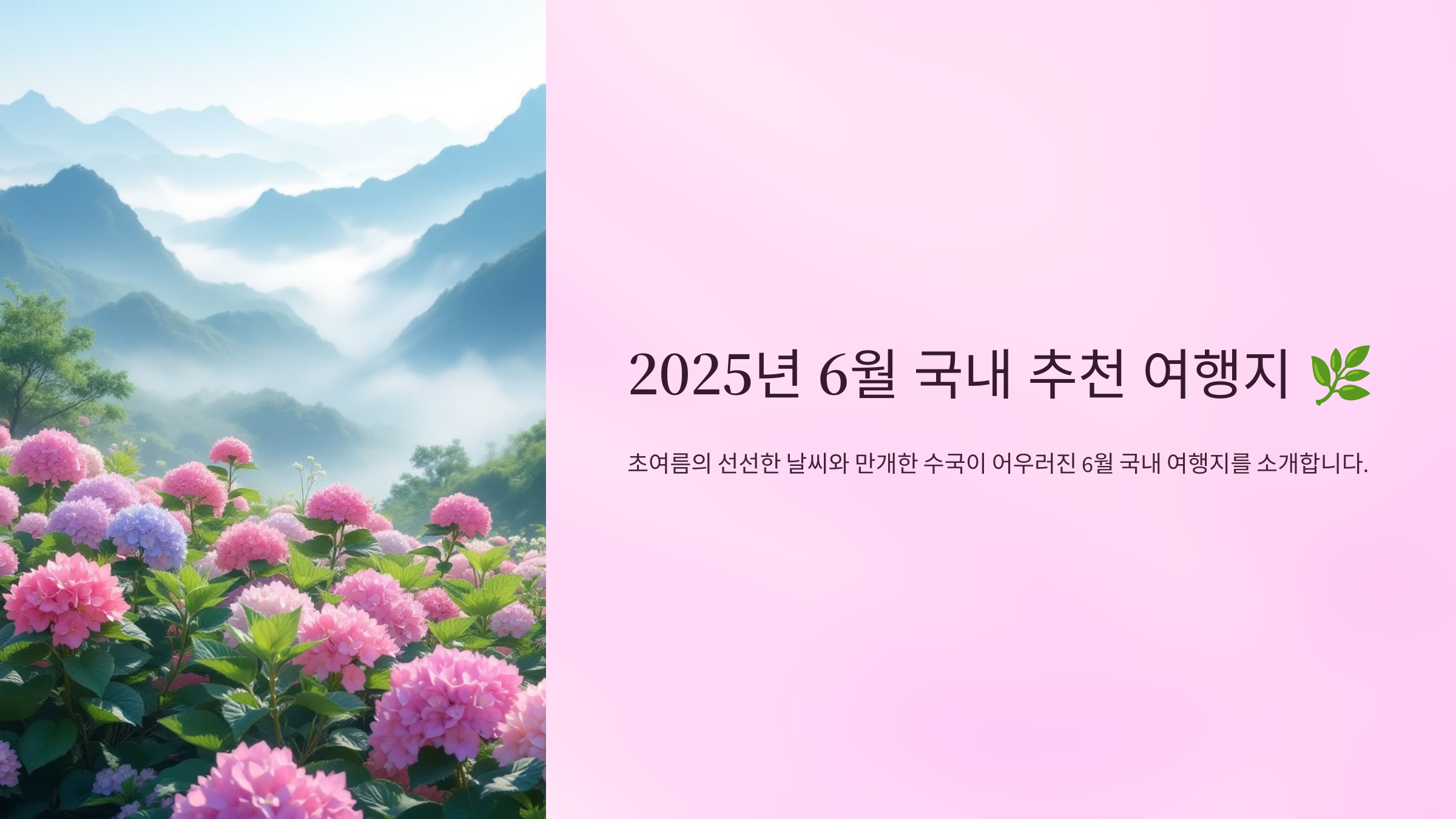 2025년 6월 국내 추천 여행지 🌿

초여름의 선선한 날씨와 만개한 수국이 어우러진 6월 국내 여행지를 소개합니다.